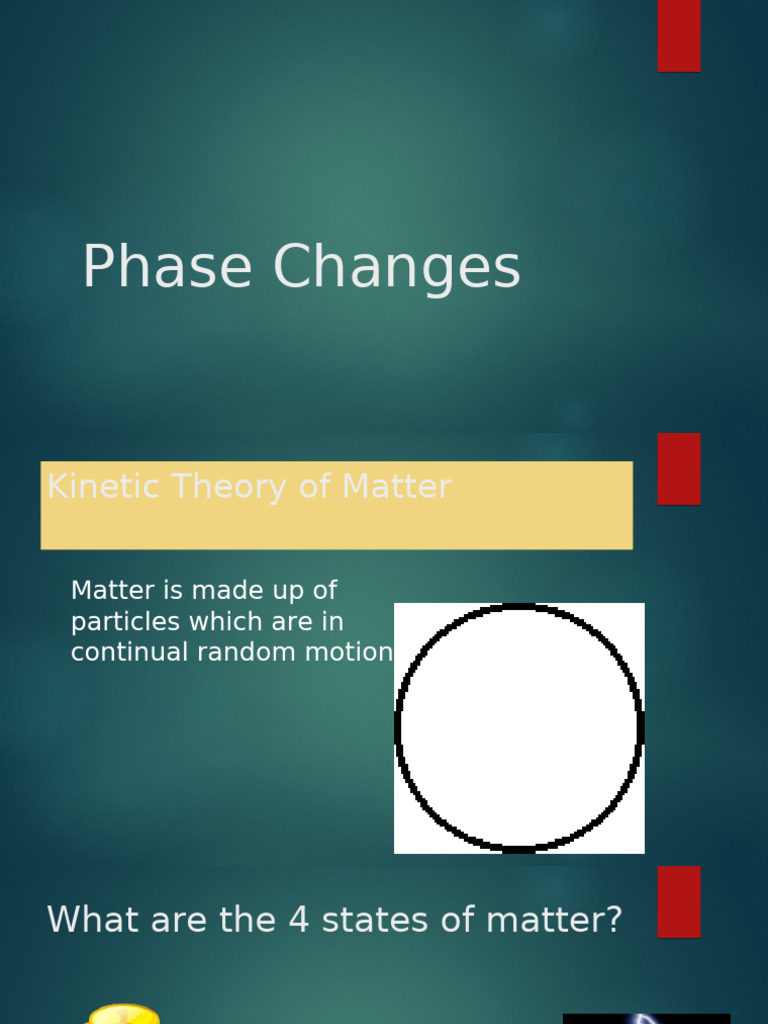 Phase Changes

Kinetic Theory of Matter

Matter is made up of particles which are in continual random motion

What are the 4 states of matter?